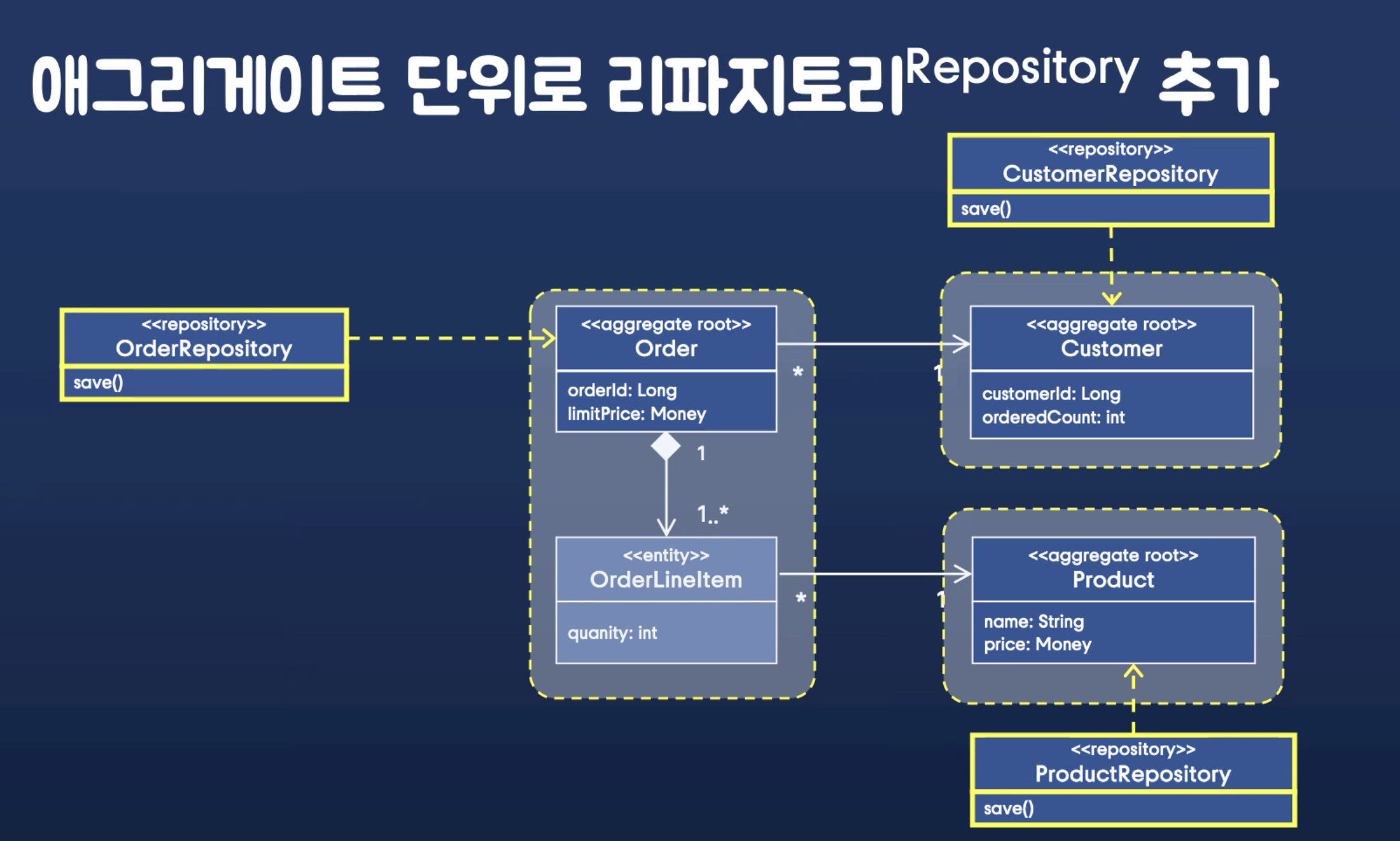 애그리게이트 단위로 리파지토리Repository 추가

<<repository>>
CustomerRepository
save()

<<repository>>
OrderRepository
save()

<<aggregate root>>
Order
orderId: Long
limitPrice: Money

*

1

<<aggregate root>>
Customer
customerId: Long
orderedCount: int

1

1..*

<<entity>>
OrderLineItem
quanity: int

*

1

<<aggregate root>>
Product
name: String
price: Money

<<repository>>
ProductRepository
save()